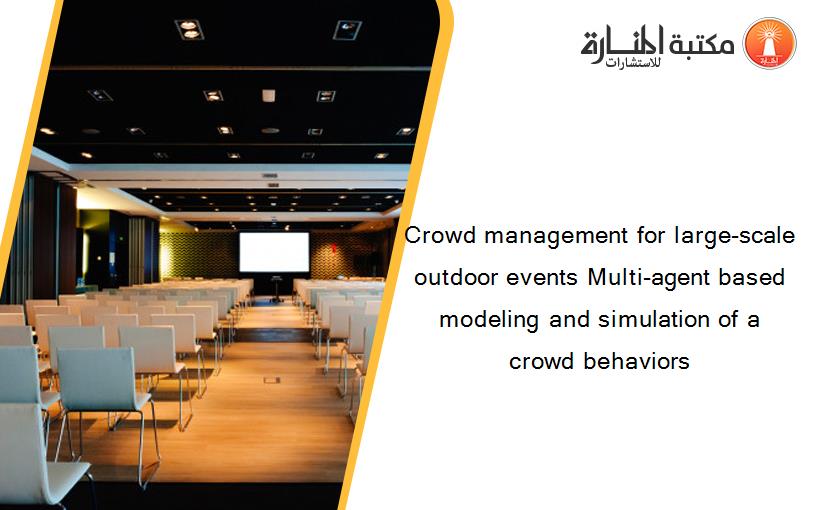 مكتبة المنارة للاستشارات

Crowd management for large-scale outdoor events Multi-agent based modeling and simulation of a crowd behaviors